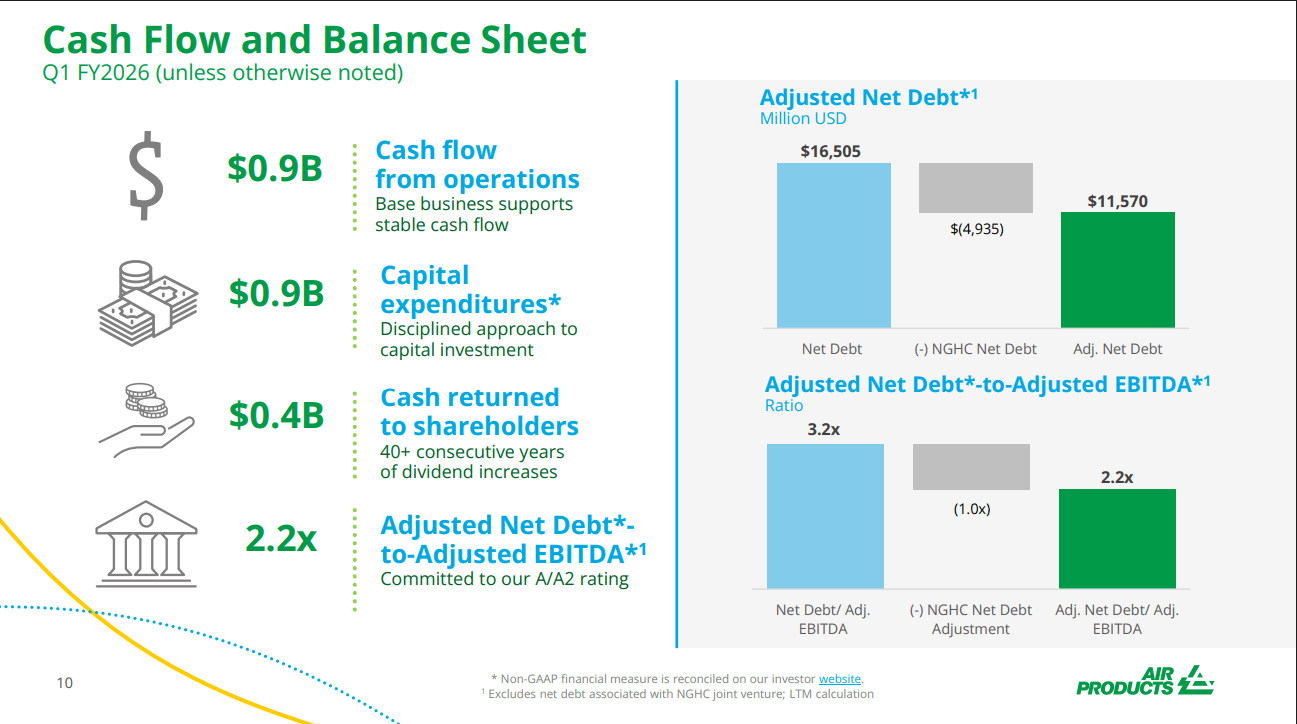 Cash Flow and Balance Sheet
Q1 FY2026 (unless otherwise noted)

$0.9B
Cash flow from operations
Base business supports stable cash flow

$0.9B
Capital expenditures*
Disciplined approach to capital investment

$0.4B
Cash returned to shareholders
40+ consecutive years of dividend increases

2.2x
Adjusted Net Debt*-to-Adjusted EBITDA*$^1$
Committed to our A/A2 rating

Adjusted Net Debt*$^1$
Million USD

$16,505
$(4,935)
$11,570

Net Debt
(-) NGHC Net Debt
Adj. Net Debt

Adjusted Net Debt*-to-Adjusted EBITDA*$^1$
Ratio

3.2x
(1.0x)
2.2x

Net Debt/ Adj. EBITDA
(-) NGHC Net Debt Adjustment
Adj. Net Debt/ Adj. EBITDA

10

* Non-GAAP financial measure is reconciled on our investor website.
$^1$ Excludes net debt associated with NGHC joint venture; LTM calculation

AIR PRODUCTS